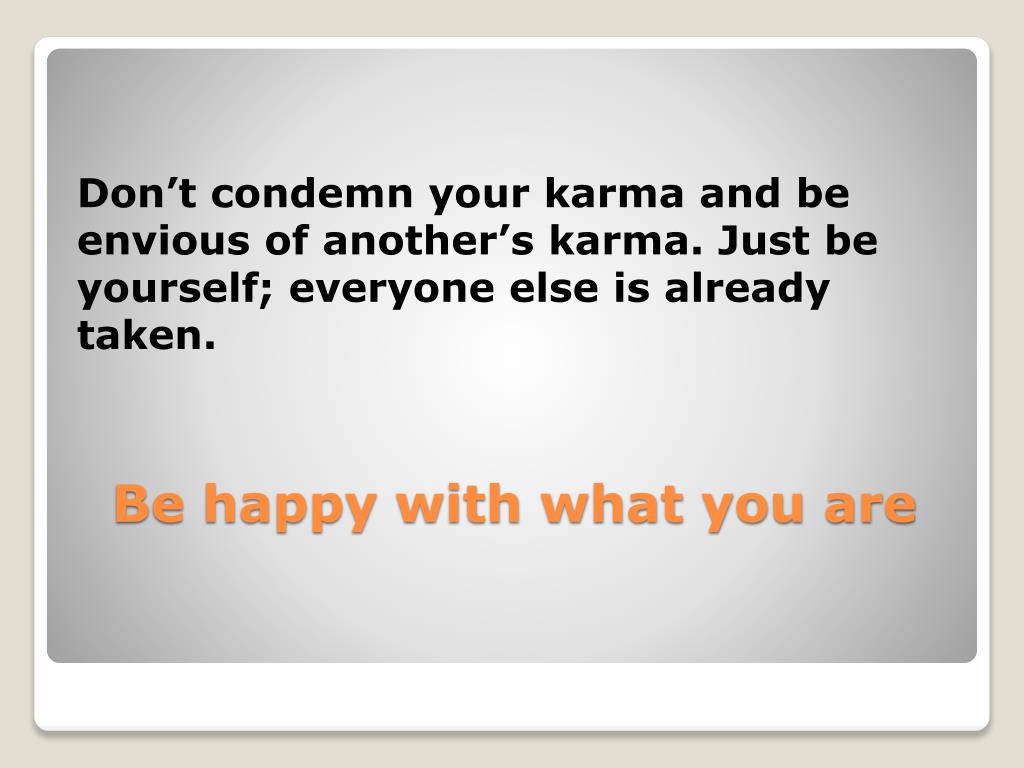 Don’t condemn your karma and be envious of another’s karma. Just be yourself; everyone else is already taken.

Be happy with what you are